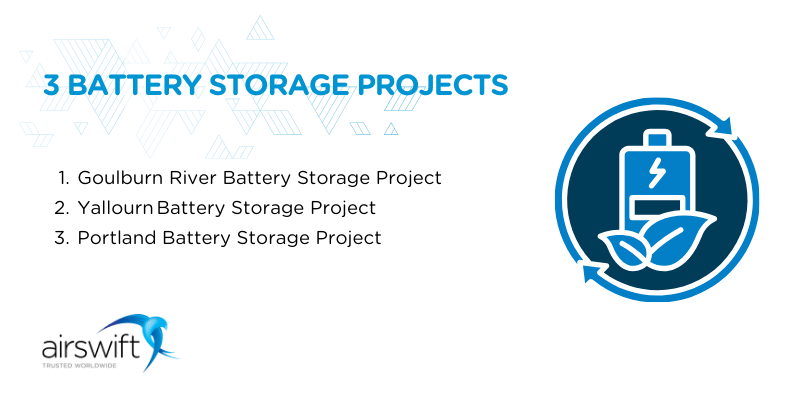 3 BATTERY STORAGE PROJECTS

1. Goulburn River Battery Storage Project
2. Yallourn Battery Storage Project
3. Portland Battery Storage Project

airswift
TRUSTED WORLDWIDE